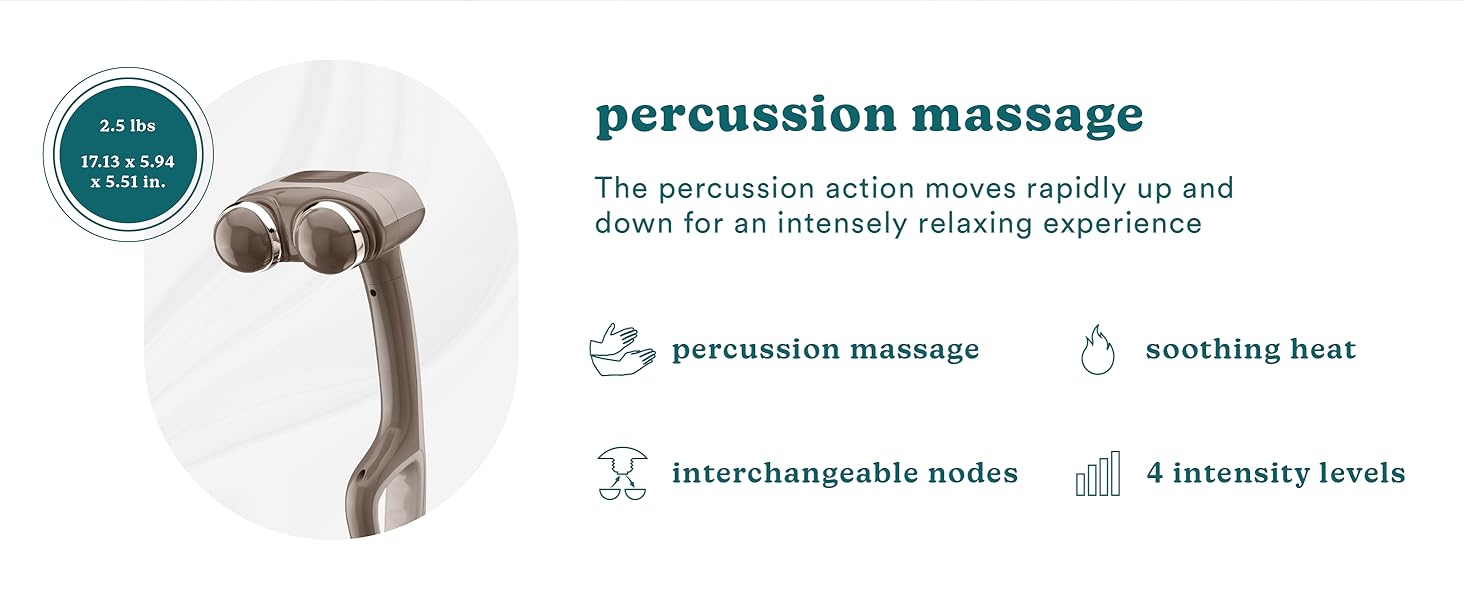 2.5 lbs

17.13 x 5.94 x 5.51 in.

percussion massage

The percussion action moves rapidly up and down for an intensely relaxing experience

percussion massage

soothing heat

interchangeable nodes

4 intensity levels